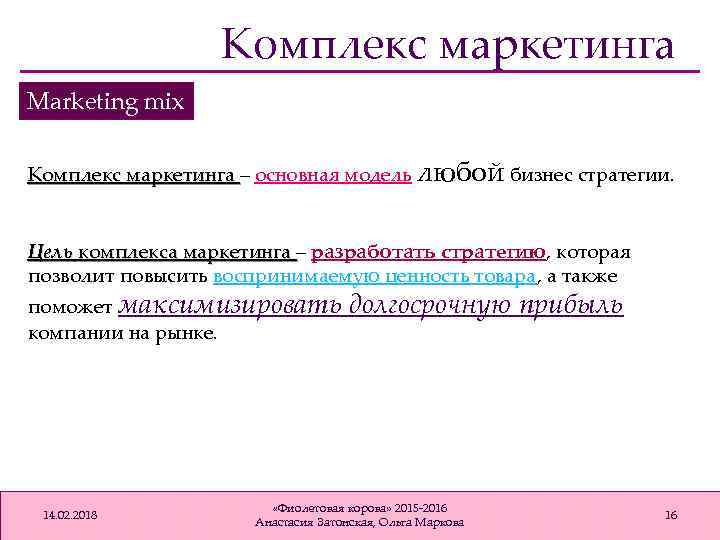 Комплекс маркетинга

Marketing mix

Комплекс маркетинга – основная модель любой бизнес стратегии.

Цель комплекса маркетинга – разработать стратегию, которая позволит повысить воспринимаемую ценность товара, а также поможет максимизировать долгосрочную прибыль компании на рынке.

14.02.2018

«Фиолетовая корова» 2015-2016
Анастасия Затонская, Ольга Маркова

16